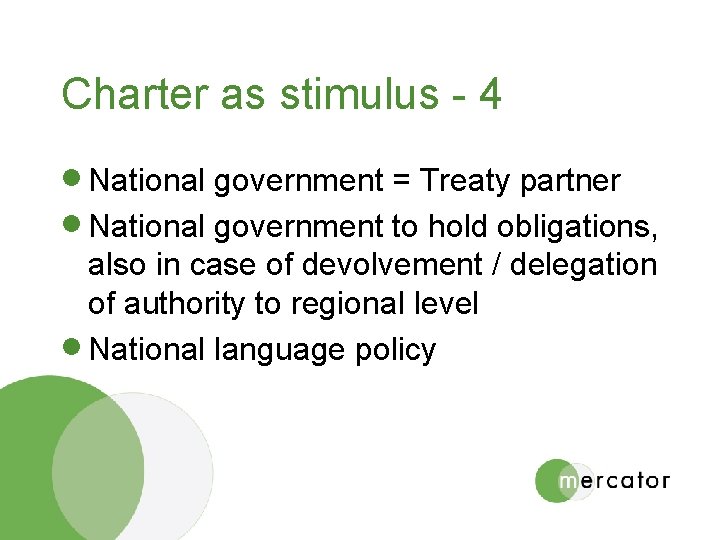 Charter as stimulus - 4

- National government = Treaty partner
- National government to hold obligations, also in case of devolvement / delegation of authority to regional level
- National language policy

mercator